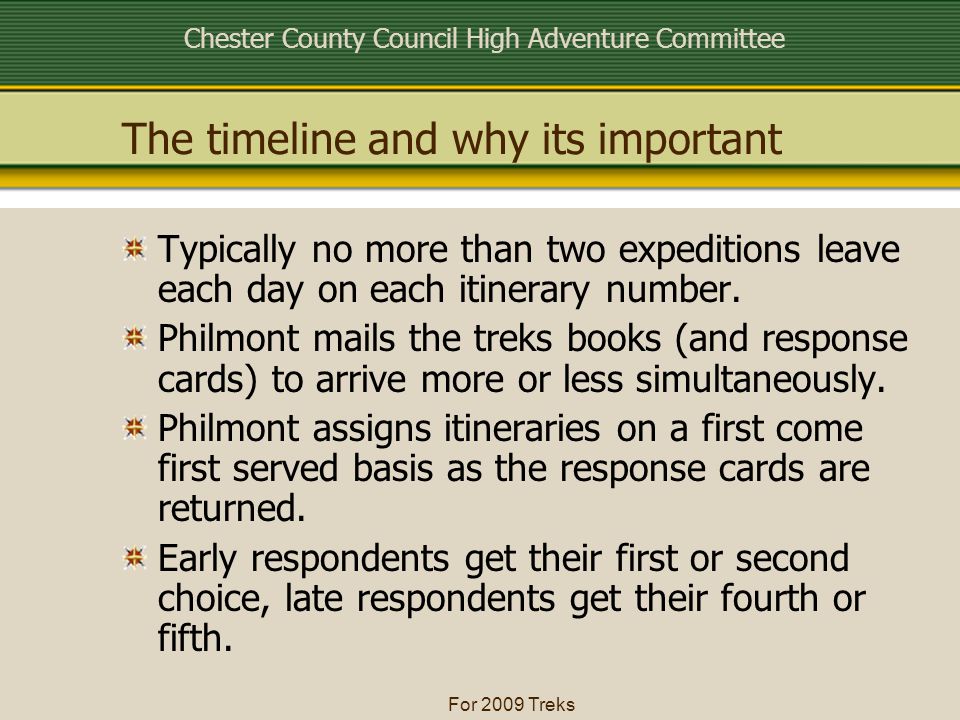 Chester County Council High Adventure Committee

The timeline and why its important

Typically no more than two expeditions leave each day on each itinerary number.

Philmont mails the treks books (and response cards) to arrive more or less simultaneously.

Philmont assigns itineraries on a first come first served basis as the response cards are returned.

Early respondents get their first or second choice, late respondents get their fourth or fifth.

For 2009 Treks